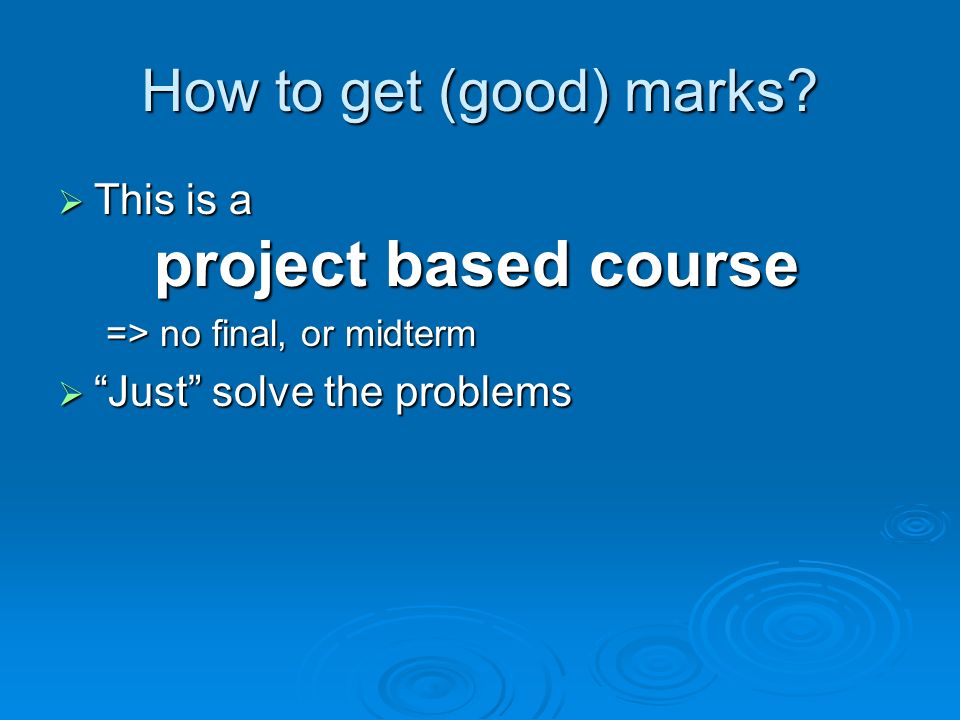 How to get (good) marks?

➢ This is a

project based course

=> no final, or midterm

➢ “Just” solve the problems